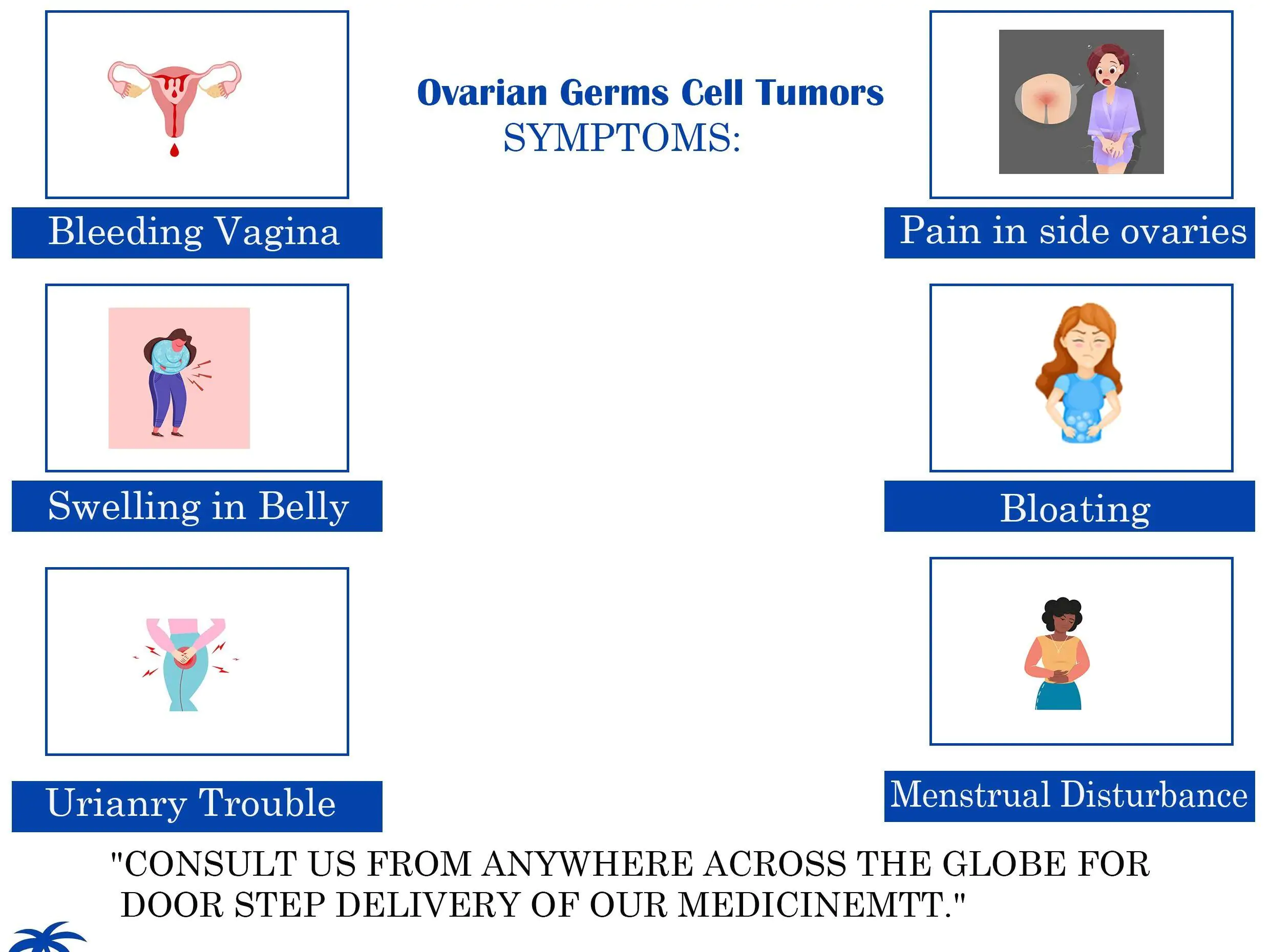 Ovarian Germs Cell Tumors
SYMPTOMS:

Bleeding Vagina

Pain in side ovaries

Swelling in Belly

Bloating

Urianry Trouble

Menstrual Disturbance

"CONSULT US FROM ANYWHERE ACROSS THE GLOBE FOR DOOR STEP DELIVERY OF OUR MEDICINEMTT."